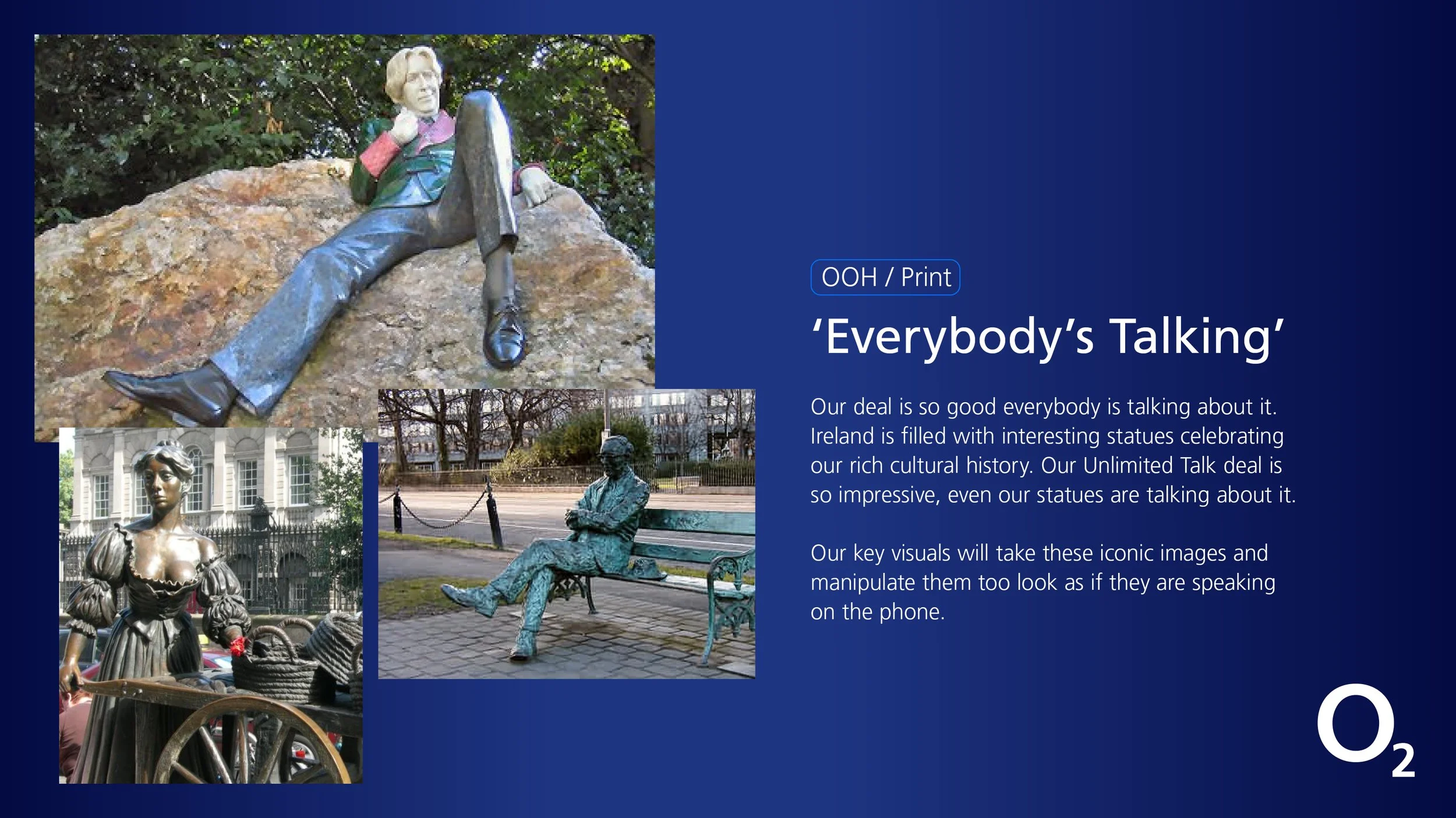 OOH / Print

‘Everybody’s Talking’

Our deal is so good everybody is talking about it. Ireland is filled with interesting statues celebrating our rich cultural history. Our Unlimited Talk deal is so impressive, even our statues are talking about it.

Our key visuals will take these iconic images and manipulate them too look as if they are speaking on the phone.

$O_2$